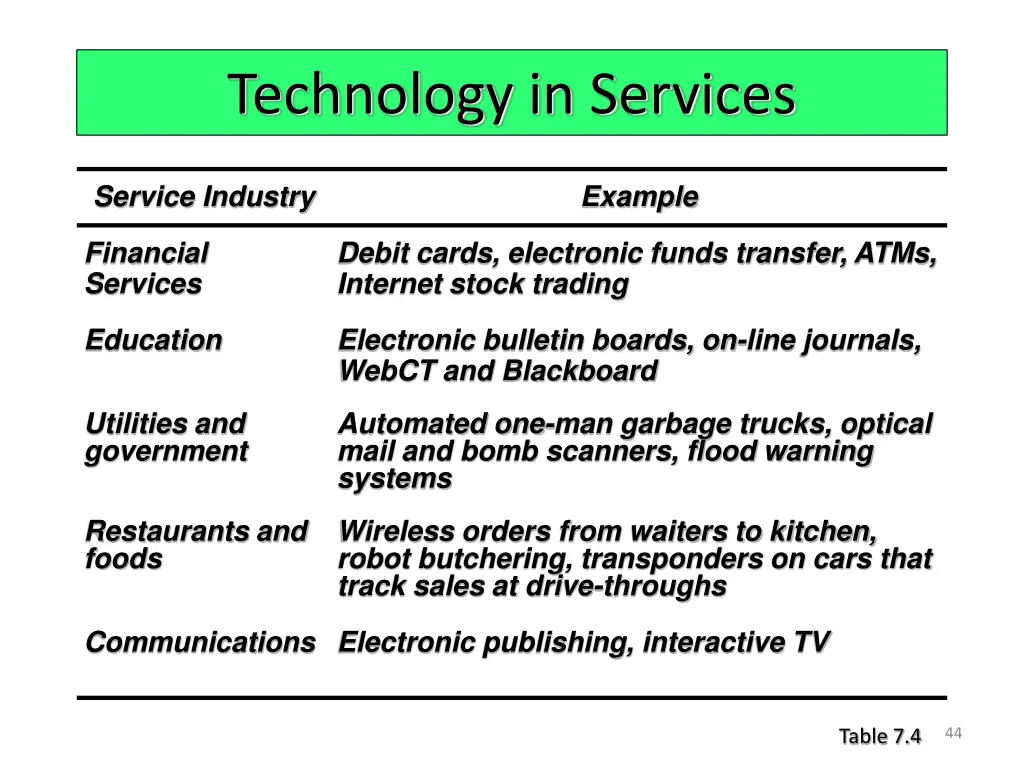 Technology in Services

| Service Industry | Example |
|---|---|
| Financial Services | Debit cards, electronic funds transfer, ATMs, Internet stock trading |
| Education | Electronic bulletin boards, on-line journals, WebCT and Blackboard |
| Utilities and government | Automated one-man garbage trucks, optical mail and bomb scanners, flood warning systems |
| Restaurants and foods | Wireless orders from waiters to kitchen, robot butchering, transponders on cars that track sales at drive-throughs |
| Communications | Electronic publishing, interactive TV |

Table 7.4

44